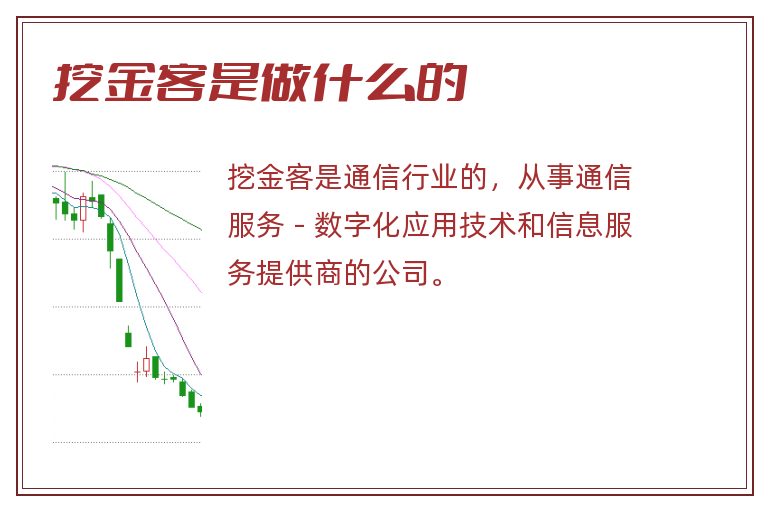 挖金客是做什么的

挖金客是通信行业的，从事通信服务 - 数字化应用技术和信息服务提供商的公司。